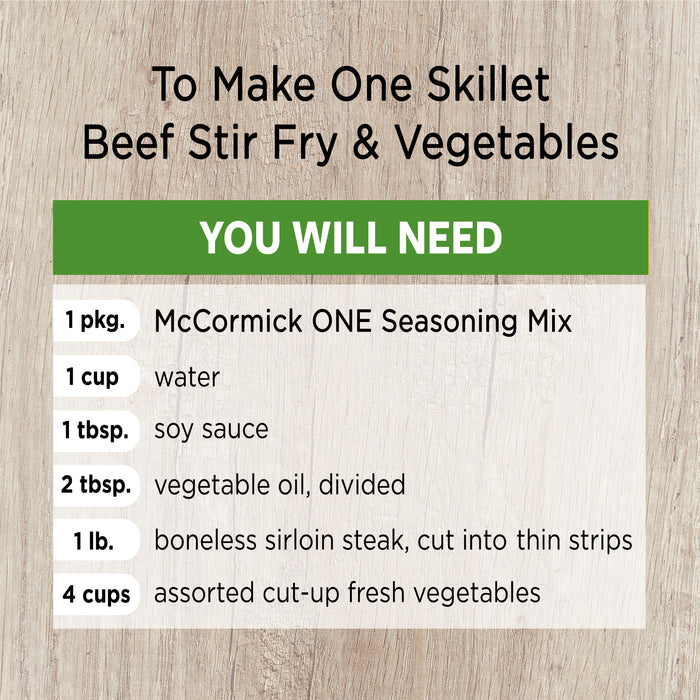 To Make One Skillet Beef Stir Fry & Vegetables

YOU WILL NEED

| | |
|---|---|
| 1 pkg. | McCormick ONE Seasoning Mix |
| 1 cup | water |
| 1 tbsp. | soy sauce |
| 2 tbsp. | vegetable oil, divided |
| 1 lb. | boneless sirloin steak, cut into thin strips |
| 4 cups | assorted cut-up fresh vegetables |